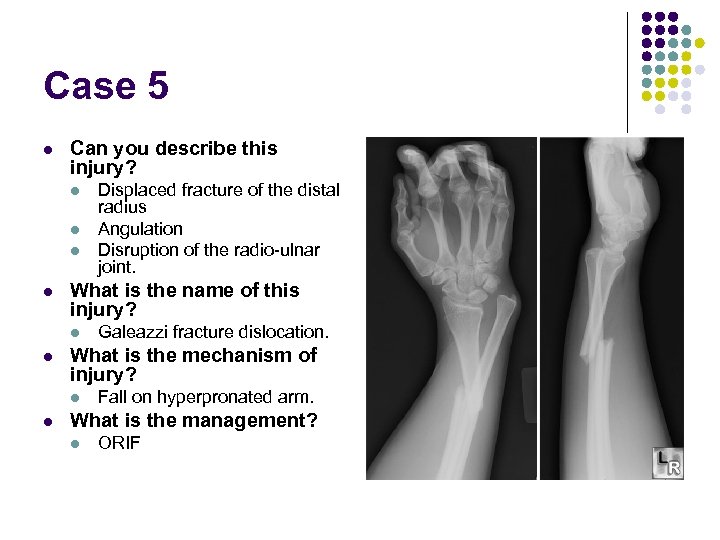 Case 5

- Can you describe this injury?
  - Displaced fracture of the distal radius
  - Angulation
  - Disruption of the radio-ulnar joint.
- What is the name of this injury?
  - Galeazzi fracture dislocation.
- What is the mechanism of injury?
  - Fall on hyperpronated arm.
- What is the management?
  - ORIF

LR